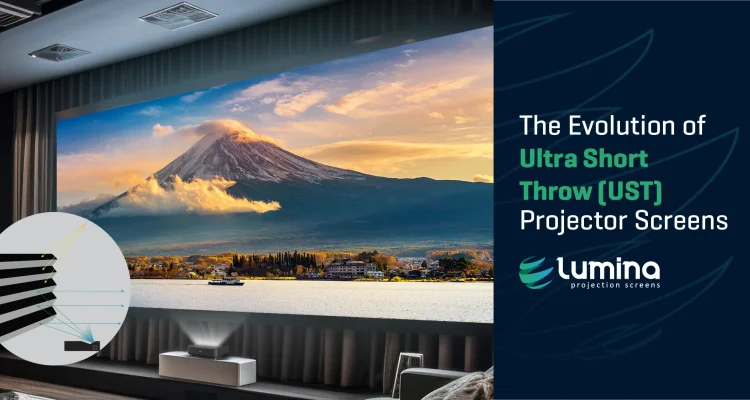 The Evolution of Ultra Short Throw (UST) Projector Screens

lumina
projection screens